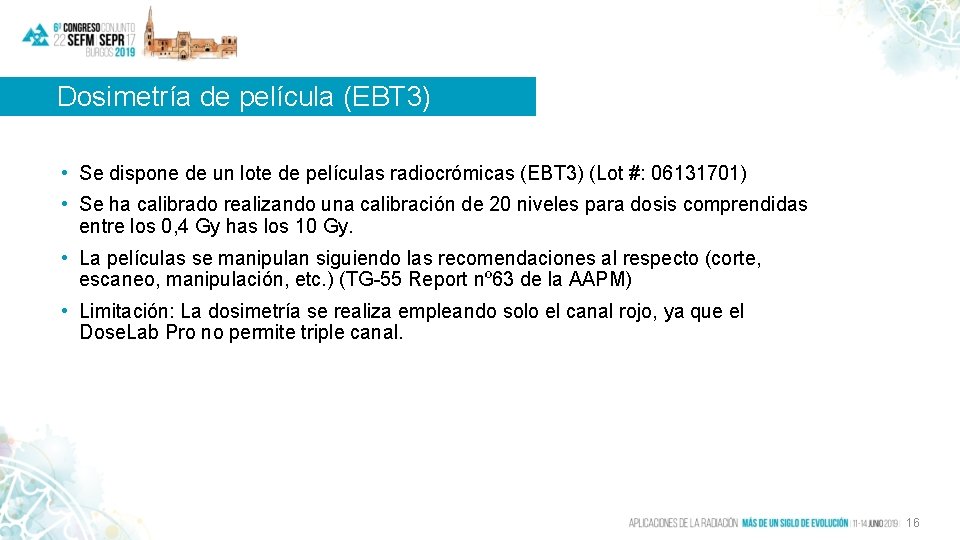 6º CONGRESO CONJUNTO
22 SEFM SEPR 17
BURGOS 2019

Dosimetría de película (EBT3)

• Se dispone de un lote de películas radiocrómicas (EBT3) (Lot #: 06131701)

• Se ha calibrado realizando una calibración de 20 niveles para dosis comprendidas entre los 0,4 Gy has los 10 Gy.

• La películas se manipulan siguiendo las recomendaciones al respecto (corte, escaneo, manipulación, etc.) (TG-55 Report nº63 de la AAPM)

• Limitación: La dosimetría se realiza empleando solo el canal rojo, ya que el DoseLab Pro no permite triple canal.

APLICACIONES DE LA RADIACIÓN MÁS DE UN SIGLO DE EVOLUCIÓN 11-14 JUNIO 2019 16